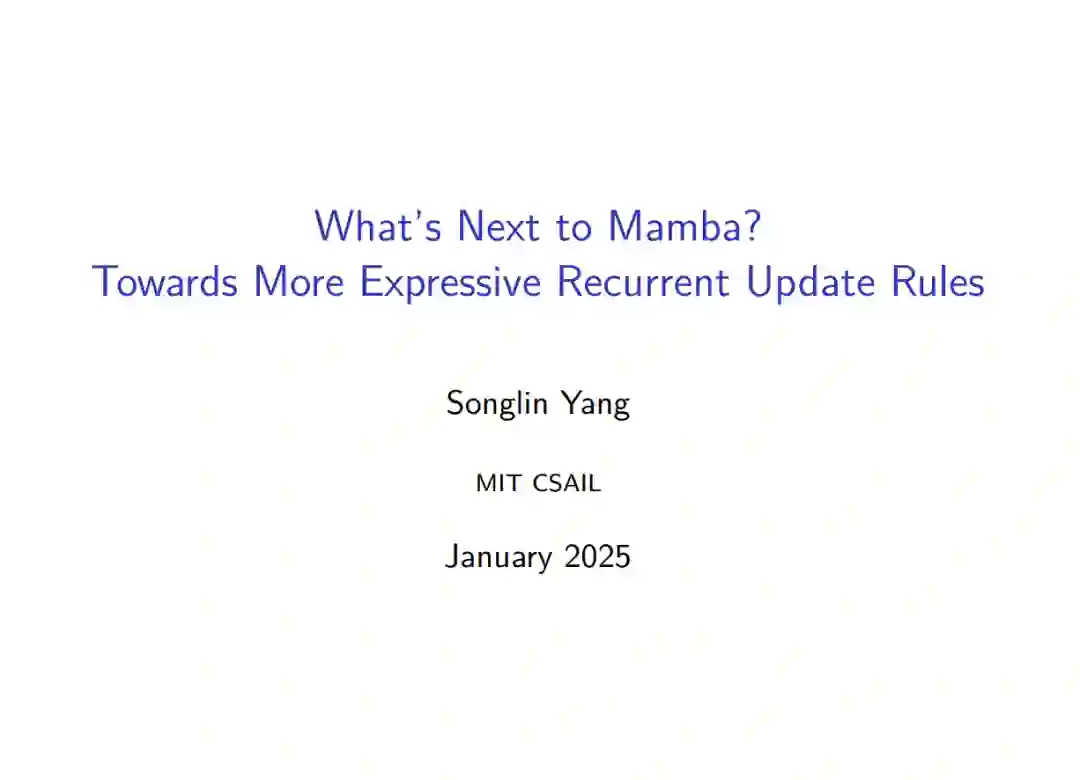 What's Next to Mamba?
Towards More Expressive Recurrent Update Rules

Songlin Yang

MIT CSAIL

January 2025